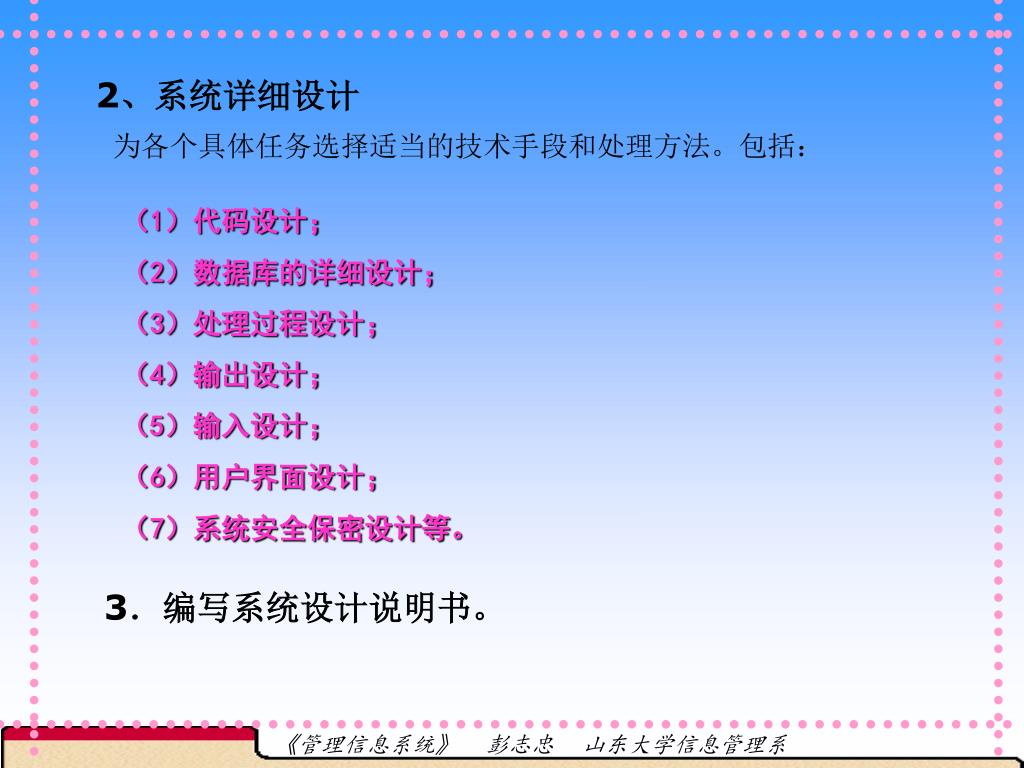 2、系统详细设计

为各个具体任务选择适当的技术手段和处理方法。包括：

（1）代码设计；
（2）数据库的详细设计；
（3）处理过程设计；
（4）输出设计；
（5）输入设计；
（6）用户界面设计；
（7）系统安全保密设计等。

3. 编写系统设计说明书。

《管理信息系统》 彭志忠 山东大学信息管理系